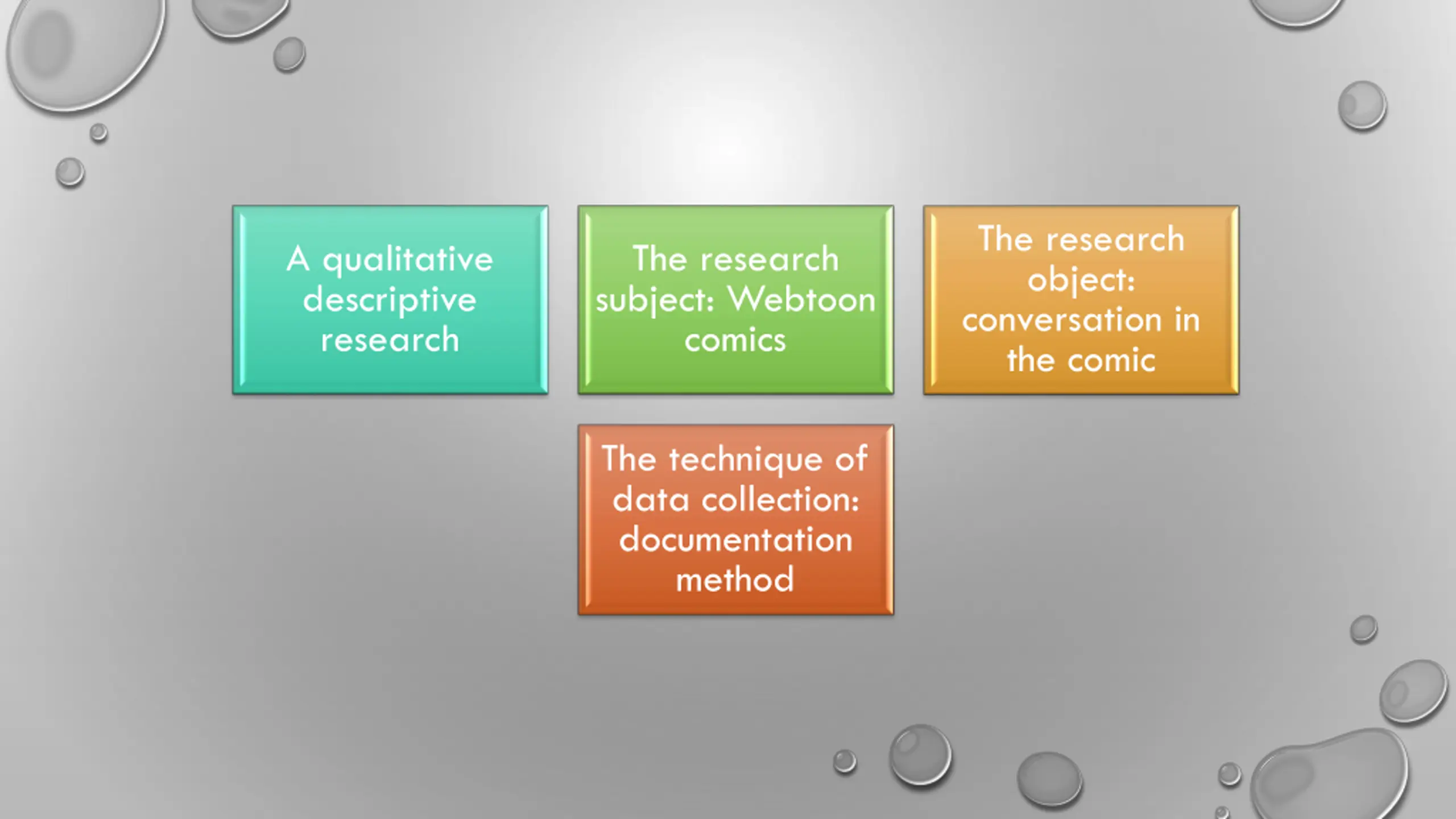 A qualitative descriptive research

The research subject: Webtoon comics

The research object: conversation in the comic

The technique of data collection: documentation method